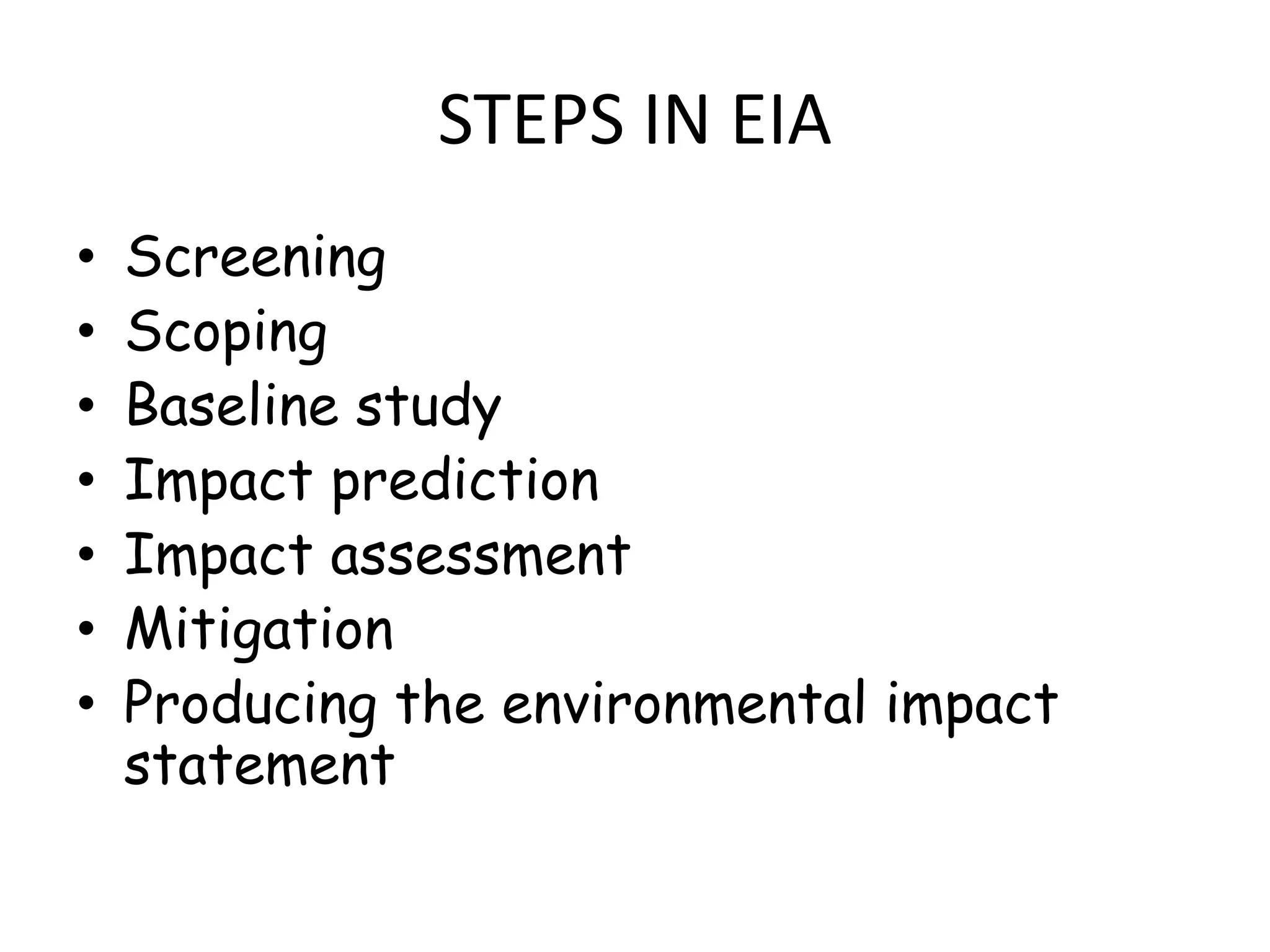 STEPS IN EIA

• Screening
• Scoping
• Baseline study
• Impact prediction
• Impact assessment
• Mitigation
• Producing the environmental impact statement